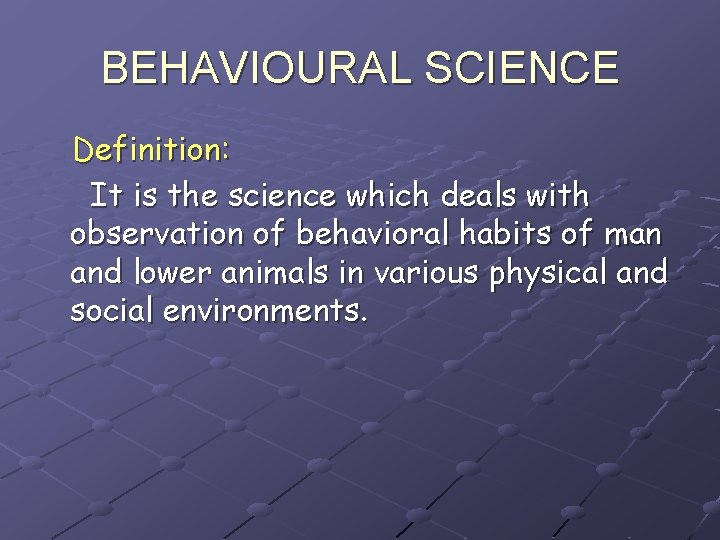 BEHAVIOURAL SCIENCE

Definition:

It is the science which deals with observation of behavioral habits of man and lower animals in various physical and social environments.